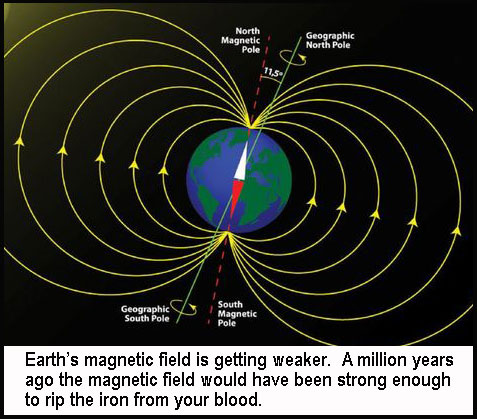 North Magnetic Pole

Geographic North Pole

11,5°

Geographic South Pole

South Magnetic Pole

Earth's magnetic field is getting weaker. A million years ago the magnetic field would have been strong enough to rip the iron from your blood.